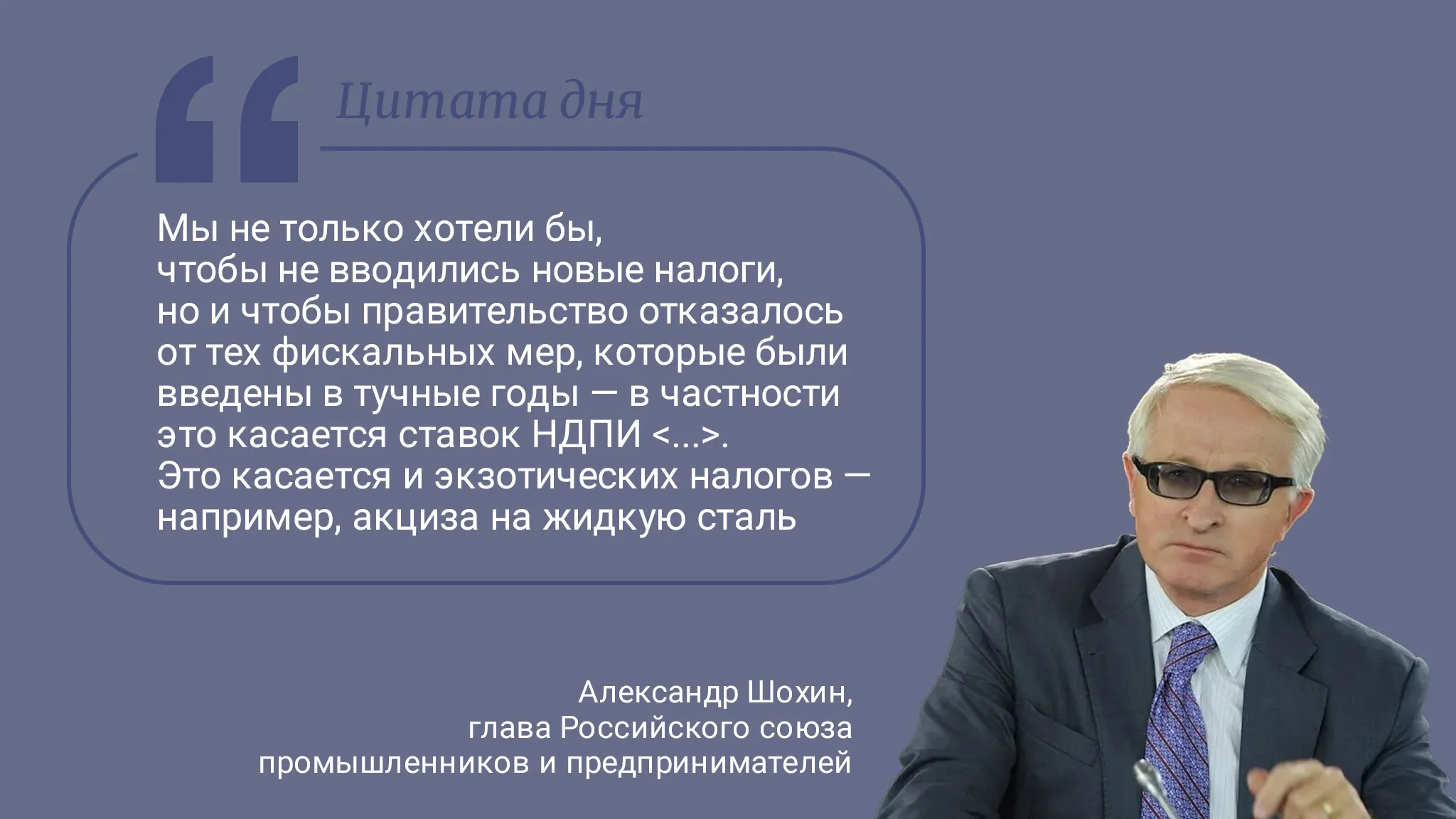 Цитата дня

Мы не только хотели бы, чтобы не вводились новые налоги, но и чтобы правительство отказалось от тех фискальных мер, которые были введены в тучные годы — в частности это касается ставок НДПИ <...>. Это касается и экзотических налогов — например, акциза на жидкую сталь

Александр Шохин, глава Российского союза промышленников и предпринимателей